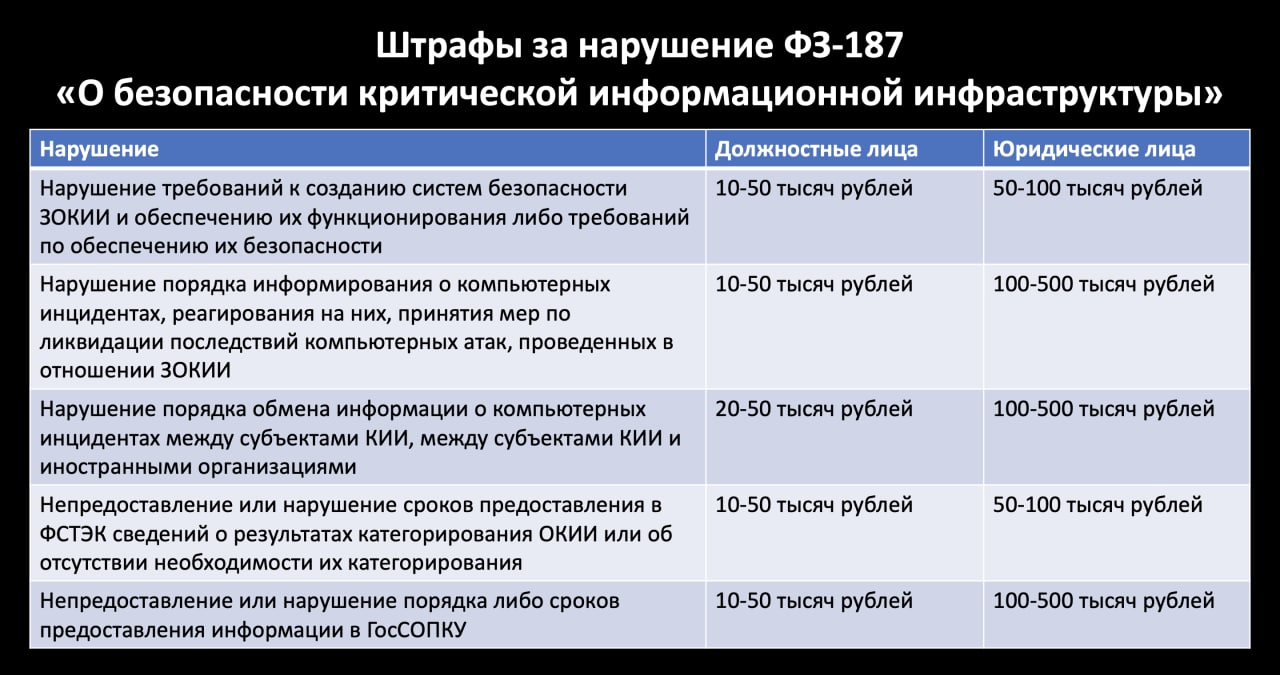 Штрафы за нарушение ФЗ-187
«О безопасности критической информационной инфраструктуры»

| Нарушение | Должностные лица | Юридические лица |
|---|---|---|
| Нарушение требований к созданию систем безопасности ЗОКИИ и обеспечению их функционирования либо требований по обеспечению их безопасности | 10-50 тысяч рублей | 50-100 тысяч рублей |
| Нарушение порядка информирования о компьютерных инцидентах, реагирования на них, принятия мер по ликвидации последствий компьютерных атак, проведенных в отношении ЗОКИИ | 10-50 тысяч рублей | 100-500 тысяч рублей |
| Нарушение порядка обмена информации о компьютерных инцидентах между субъектами КИИ, между субъектами КИИ и иностранными организациями | 20-50 тысяч рублей | 100-500 тысяч рублей |
| Непредоставление или нарушение сроков предоставления в ФСТЭК сведений о результатах категорирования ОКИИ или об отсутствии необходимости их категорирования | 10-50 тысяч рублей | 50-100 тысяч рублей |
| Непредоставление или нарушение порядка либо сроков предоставления информации в ГосСОПКУ | 10-50 тысяч рублей | 100-500 тысяч рублей |